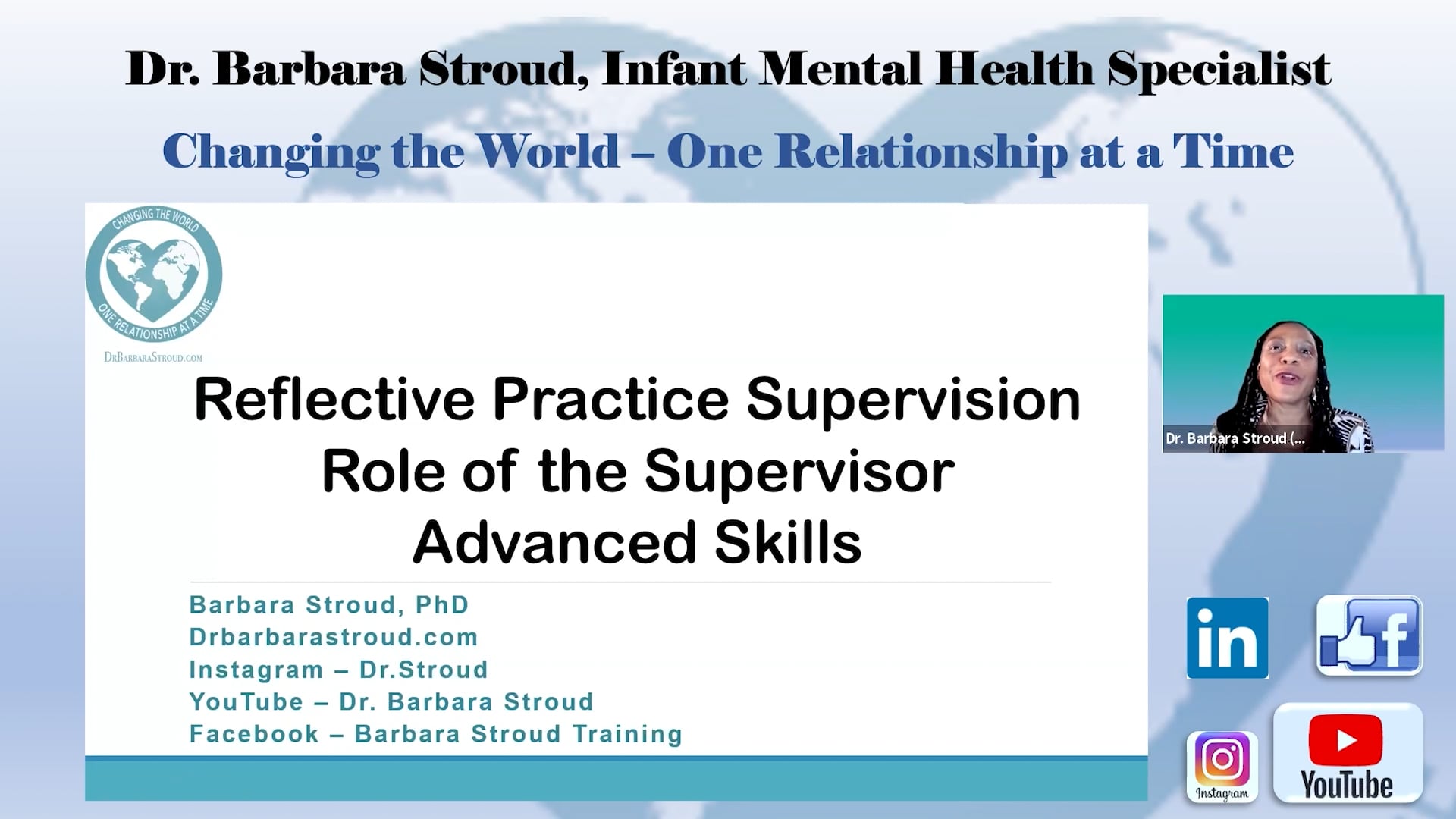 Dr. Barbara Stroud, Infant Mental Health Specialist

Changing the World – One Relationship at a Time

CHANGING THE WORLD
ONE RELATIONSHIP AT A TIME
DRBARBARASTROUD.COM

Reflective Practice Supervision
Role of the Supervisor
Advanced Skills

Barbara Stroud, PhD
Drbarbarastroud.com
Instagram – Dr.Stroud
YouTube – Dr. Barbara Stroud
Facebook – Barbara Stroud Training

Dr. Barbara Stroud (...

in

f

Instagram

YouTube